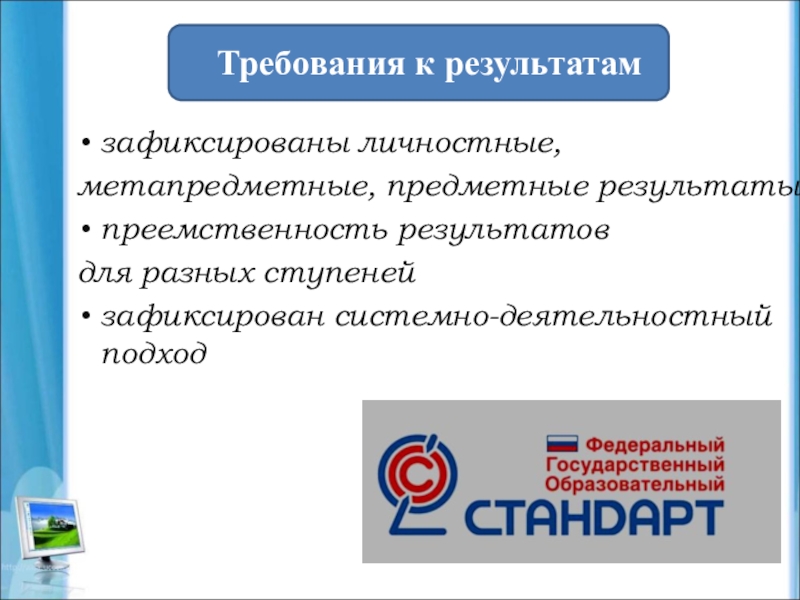 Требования к результатам

• зафиксированы личностные, метапредметные, предметные результаты

• преемственность результатов для разных ступеней

• зафиксирован системно-деятельностный подход

Федеральный Государственный Образовательный СТАНДАРТ